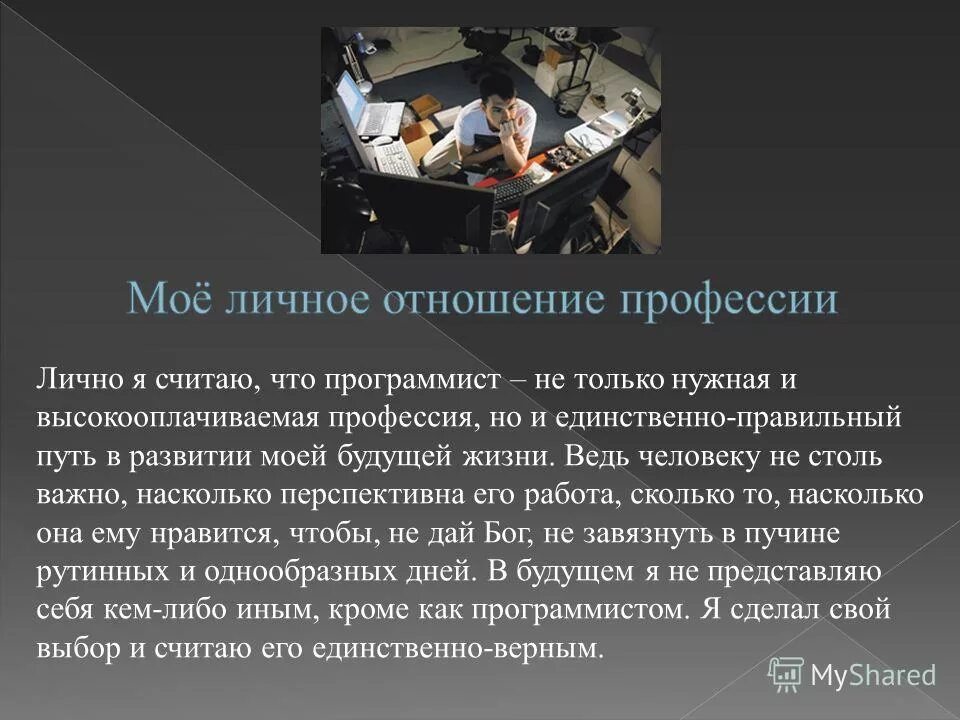 Моё личное отношение профессии

Лично я считаю, что программист – не только нужная и высокооплачиваемая профессия, но и единственно-правильный путь в развитии моей будущей жизни. Ведь человеку не столь важно, насколько перспективна его работа, сколько то, насколько она ему нравится, чтобы, не дай Бог, не завязнуть в пучине рутинных и однообразных дней. В будущем я не представляю себя кем-либо иным, кроме как программистом. Я сделал свой выбор и считаю его единственно-верным.

MyShared